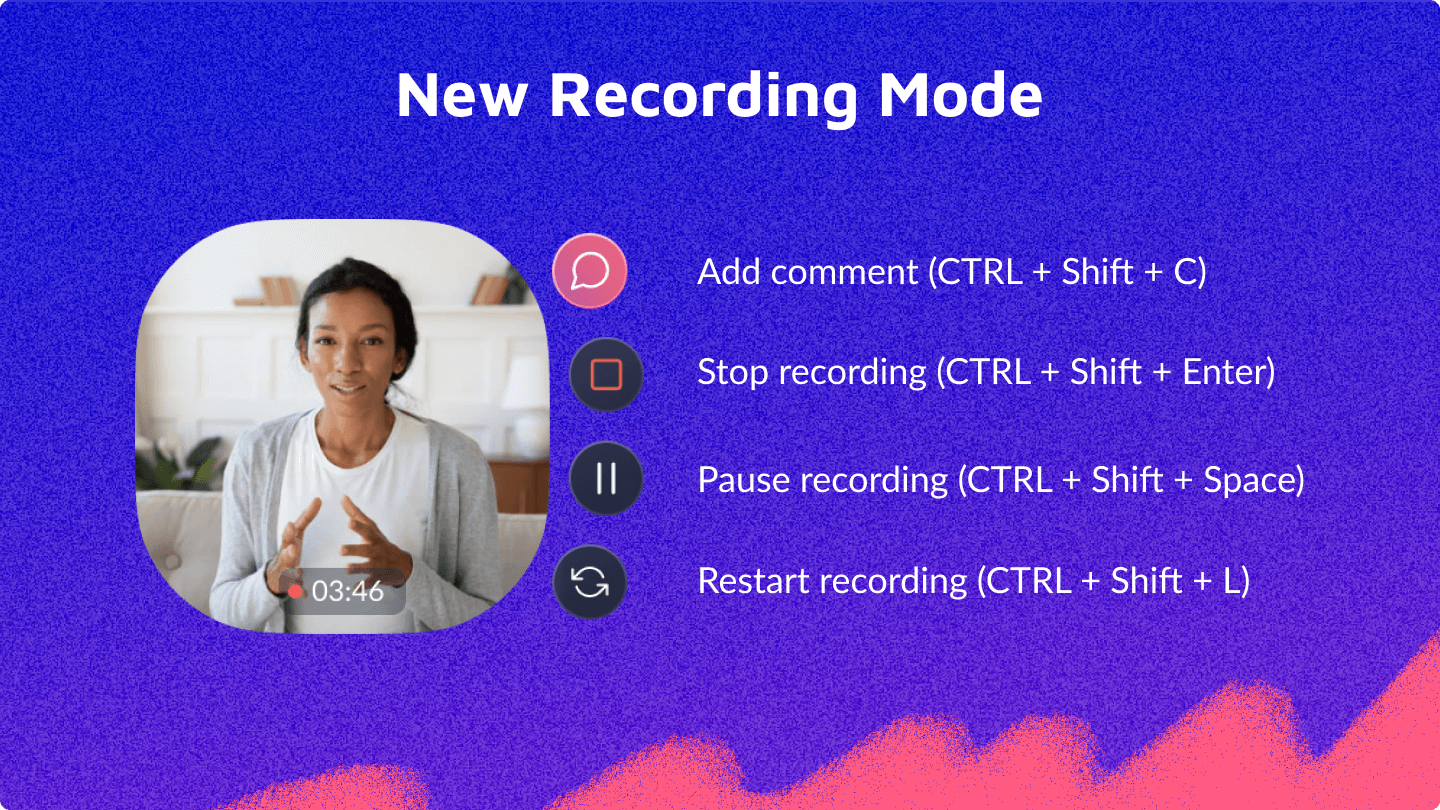 New Recording Mode

03:46

Add comment (CTRL + Shift + C)

Stop recording (CTRL + Shift + Enter)

Pause recording (CTRL + Shift + Space)

Restart recording (CTRL + Shift + L)